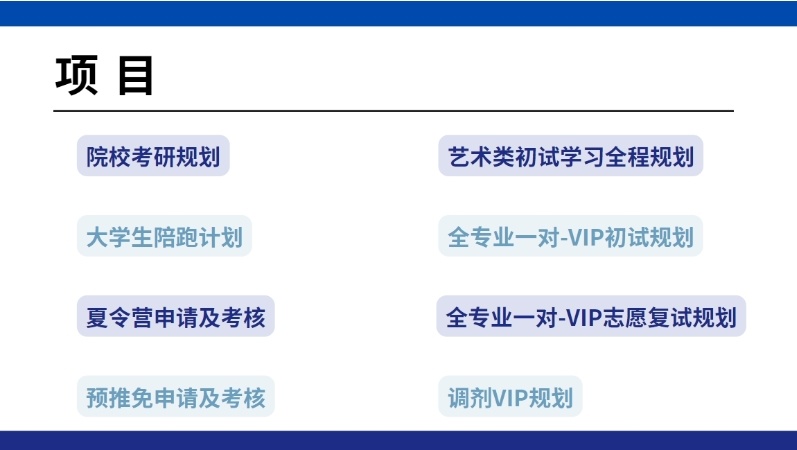 项 目

院校考研规划

大学生陪跑计划

夏令营申请及考核

预推免申请及考核

艺术类初试学习全程规划

全专业一对-VIP初试规划

全专业一对-VIP志愿复试规划

调剂VIP规划